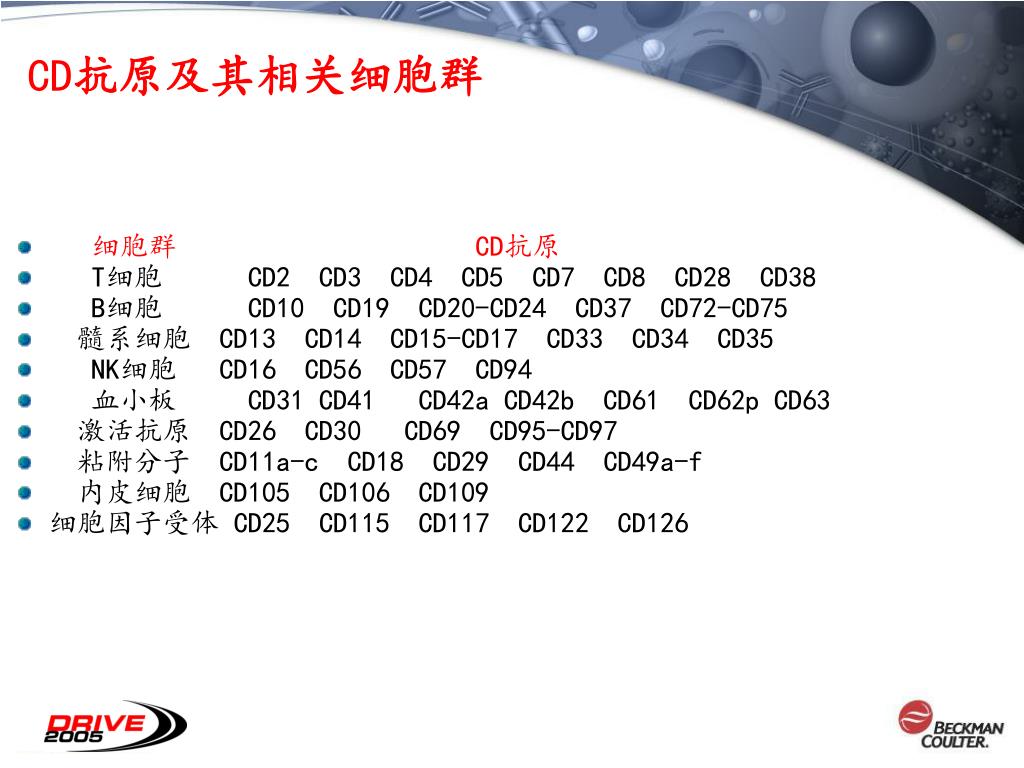 CD抗原及其相关细胞群

- 细胞群 CD抗原
- T细胞 CD2 CD3 CD4 CD5 CD7 CD8 CD28 CD38
- B细胞 CD10 CD19 CD20-CD24 CD37 CD72-CD75
- 髓系细胞 CD13 CD14 CD15-CD17 CD33 CD34 CD35
- NK细胞 CD16 CD56 CD57 CD94
- 血小板 CD31 CD41 CD42a CD42b CD61 CD62p CD63
- 激活抗原 CD26 CD30 CD69 CD95-CD97
- 粘附分子 CD11a-c CD18 CD29 CD44 CD49a-f
- 内皮细胞 CD105 CD106 CD109
- 细胞因子受体 CD25 CD115 CD117 CD122 CD126

DRIVE 2005

BECKMAN COULTER.